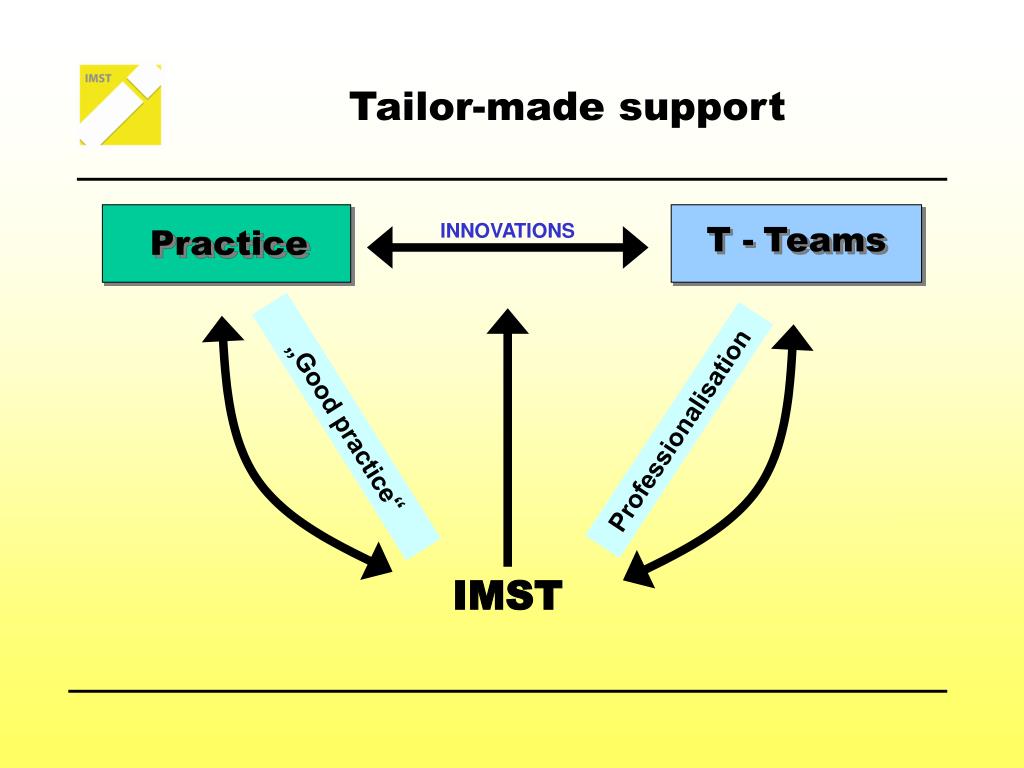 IMST

Tailor-made support

Practice

INNOVATIONS

T - Teams

„Good practice“

Professionalisation

IMST